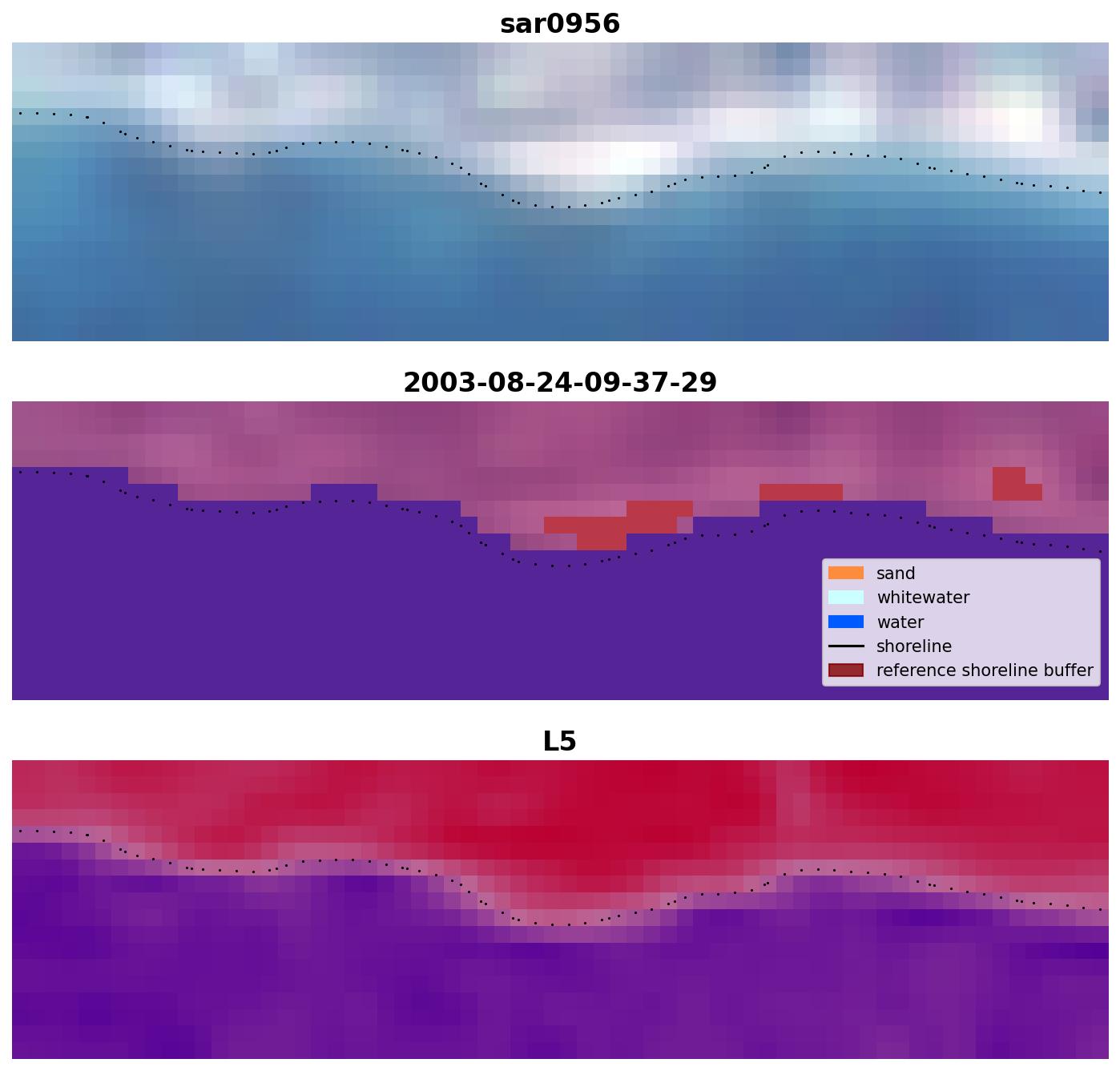 sar0956

2003-08-24-09-37-29

sand
whitewater
water
shoreline
reference shoreline buffer

L5